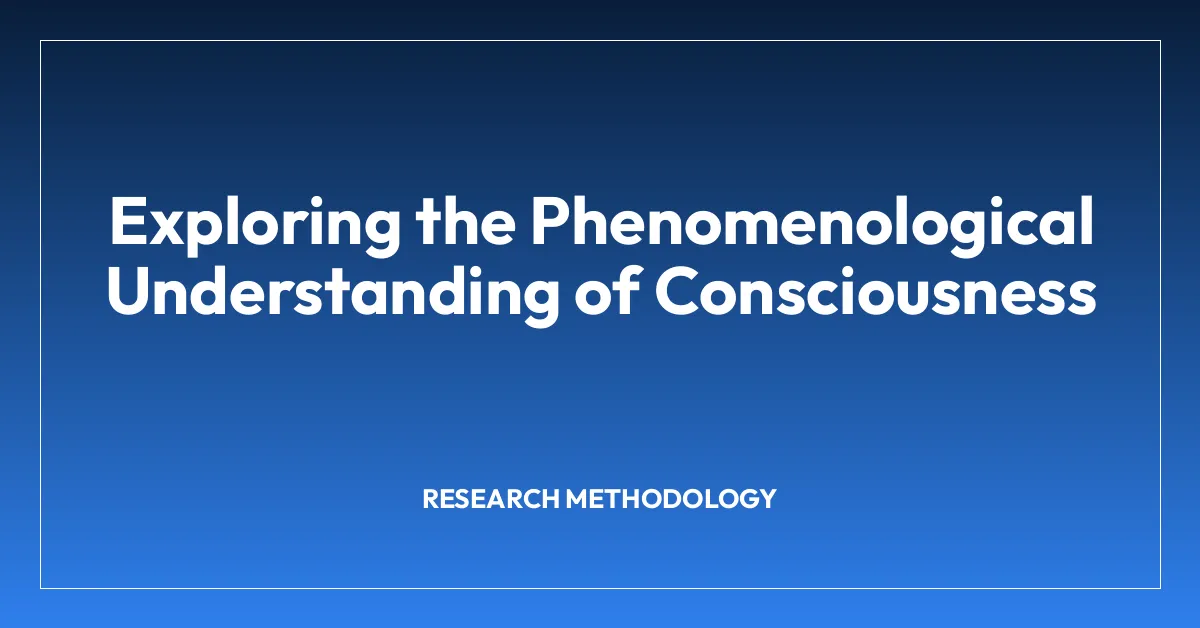 Exploring the Phenomenological Understanding of Consciousness

RESEARCH METHODOLOGY